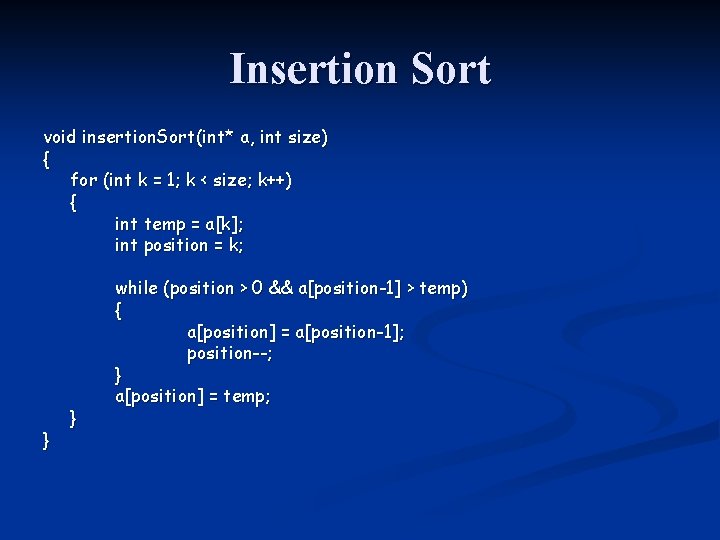 Insertion Sort

void insertionSort(int* a, int size)
{
    for (int k = 1; k < size; k++)
    {
        int temp = a[k];
        int position = k;

        while (position > 0 && a[position-1] > temp)
        {
            a[position] = a[position-1];
            position--;
        }
        a[position] = temp;
    }
}